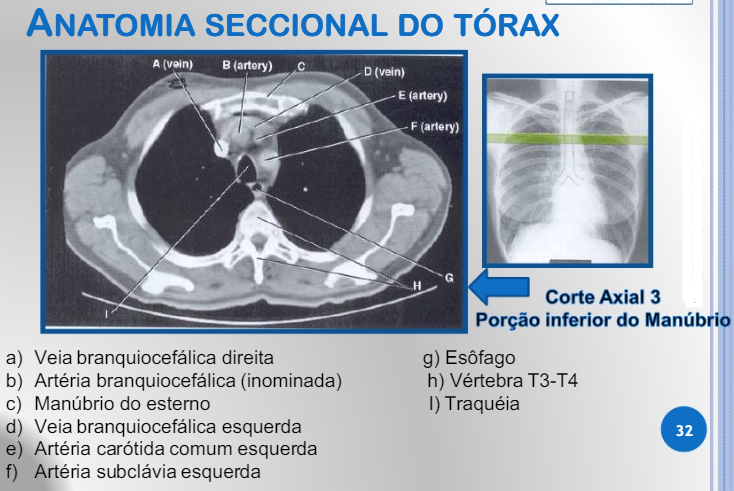 ANATOMIA SECCIONAL DO TÓRAX

A (vein)
B (artery)
C
D (vein)
E (artery)
F (artery)
G
H
I

Corte Axial 3
Porção inferior do Manúbrio

a) Veia branquiocefálica direita
b) Artéria branquiocefálica (inominada)
c) Manúbrio do esterno
d) Veia branquiocefálica esquerda
e) Artéria carótida comum esquerda
f) Artéria subclávia esquerda

g) Esôfago
h) Vértebra T3-T4
I) Traquéia

32